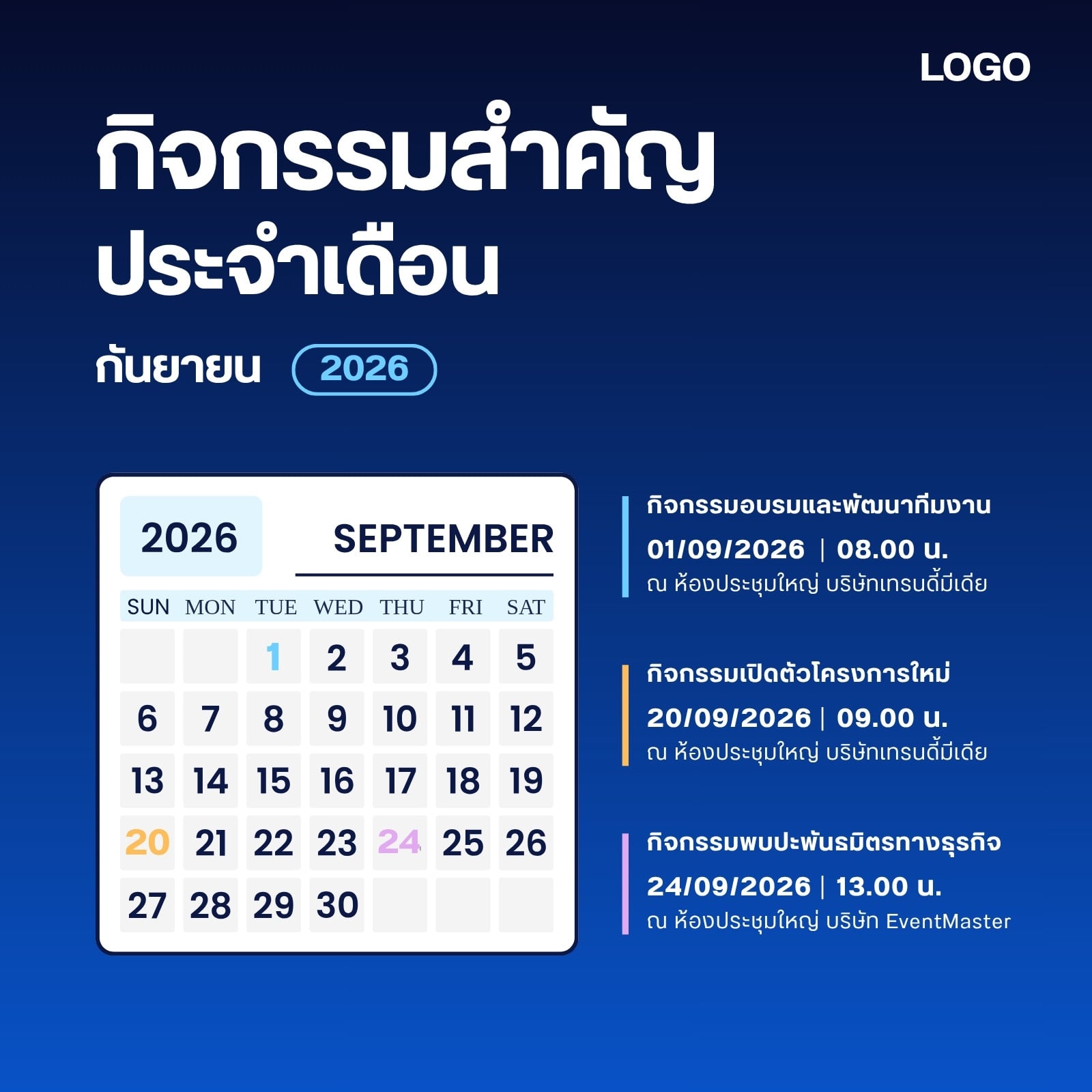 LOGO

กิจกรรมสำคัญ ประจำเดือน

กันยายน 2026

2026 SEPTEMBER

| SUN | MON | TUE | WED | THU | FRI | SAT |
|---|---|---|---|---|---|---|
| | | 1 | 2 | 3 | 4 | 5 |
| 6 | 7 | 8 | 9 | 10 | 11 | 12 |
| 13 | 14 | 15 | 16 | 17 | 18 | 19 |
| 20 | 21 | 22 | 23 | 24 | 25 | 26 |
| 27 | 28 | 29 | 30 | | | |

กิจกรรมอบรมและพัฒนาทีมงาน
01/09/2026 | 08.00 น.
ณ ห้องประชุมใหญ่ บริษัทเทรนดี้มีเดีย

กิจกรรมเปิดตัวโครงการใหม่
20/09/2026 | 09.00 น.
ณ ห้องประชุมใหญ่ บริษัทเทรนดี้มีเดีย

กิจกรรมพบปะพันธมิตรทางธุรกิจ
24/09/2026 | 13.00 น.
ณ ห้องประชุมใหญ่ บริษัท EventMaster